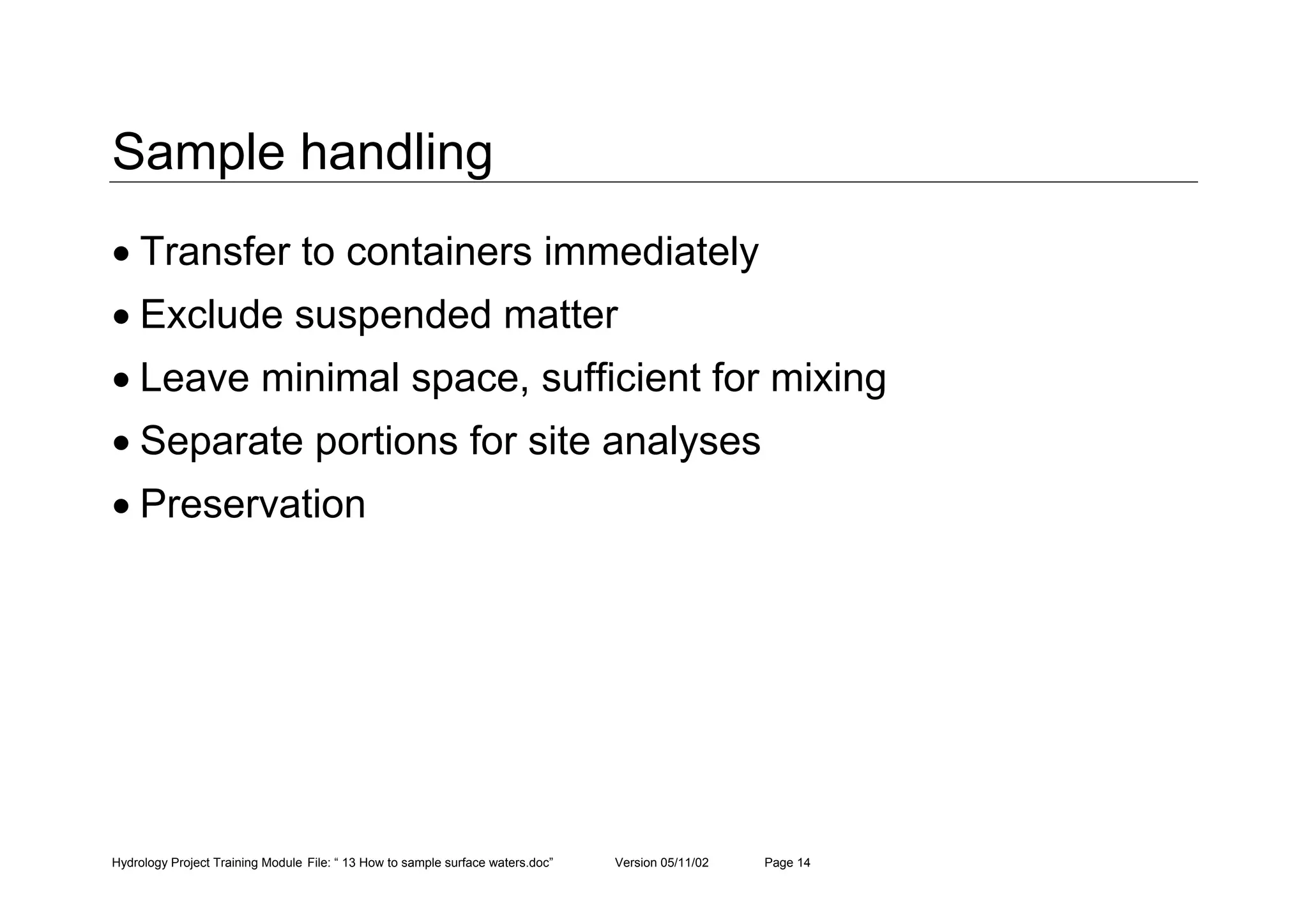 Sample handling

• Transfer to containers immediately
• Exclude suspended matter
• Leave minimal space, sufficient for mixing
• Separate portions for site analyses
• Preservation

Hydrology Project Training Module File: “ 13 How to sample surface waters.doc” Version 05/11/02 Page 14